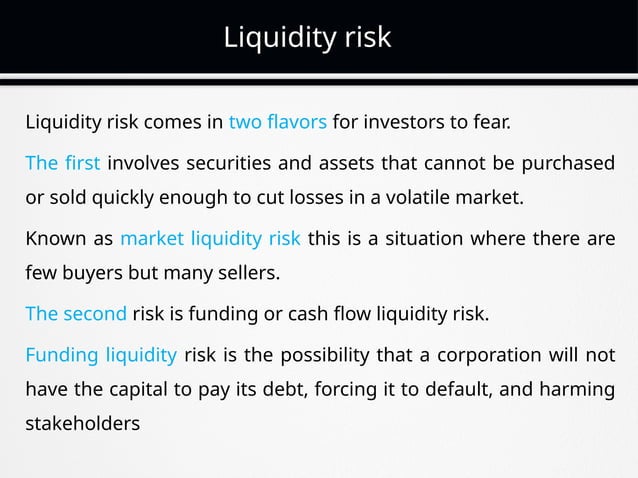 Liquidity risk

Liquidity risk comes in two flavors for investors to fear.

The first involves securities and assets that cannot be purchased or sold quickly enough to cut losses in a volatile market.

Known as market liquidity risk this is a situation where there are few buyers but many sellers.

The second risk is funding or cash flow liquidity risk.

Funding liquidity risk is the possibility that a corporation will not have the capital to pay its debt, forcing it to default, and harming stakeholders